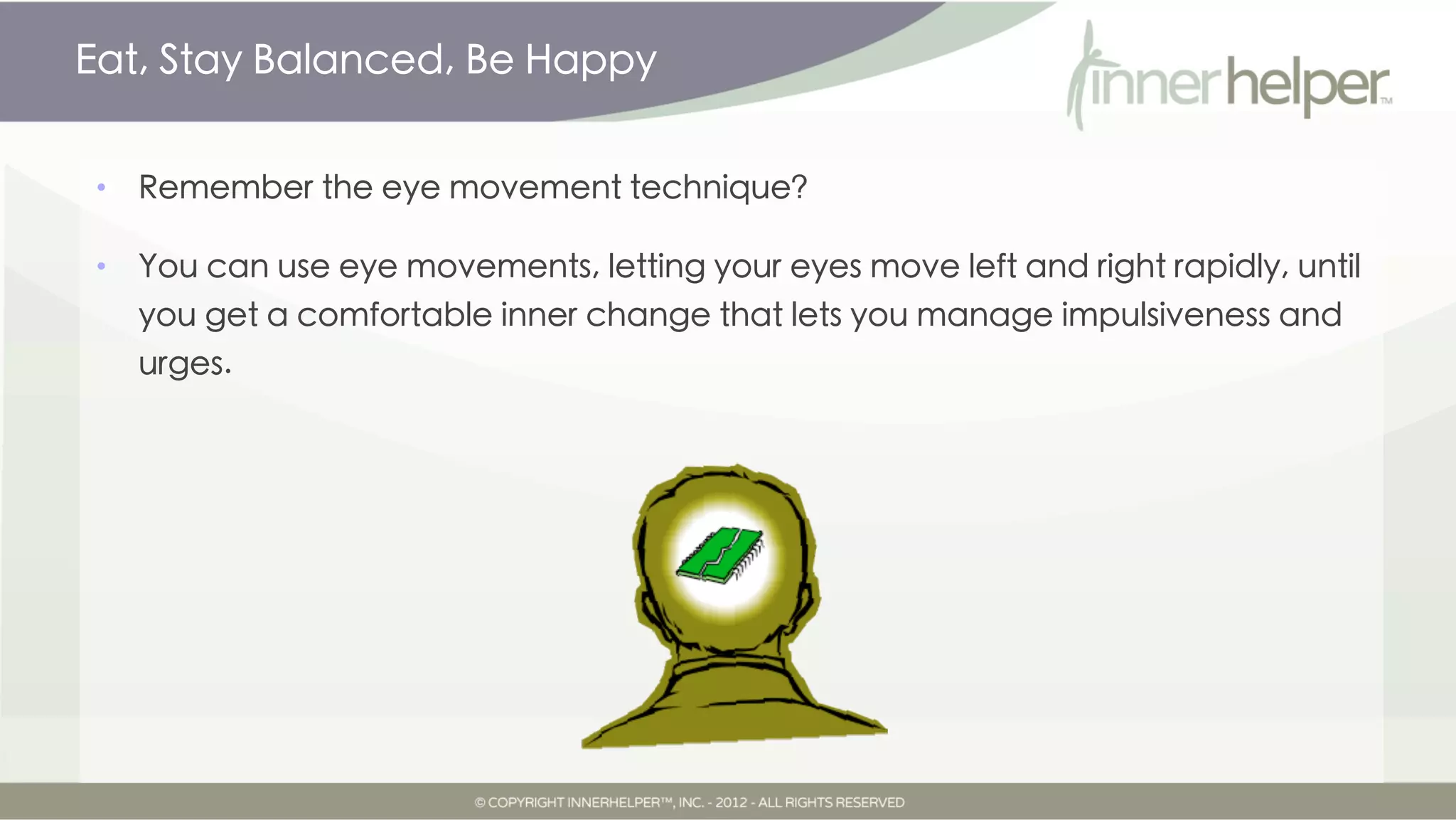 Eat, Stay Balanced, Be Happy

innerhelper™

• Remember the eye movement technique?

• You can use eye movements, letting your eyes move left and right rapidly, until you get a comfortable inner change that lets you manage impulsiveness and urges.

© COPYRIGHT INNERHELPER™, INC. - 2012 - ALL RIGHTS RESERVED